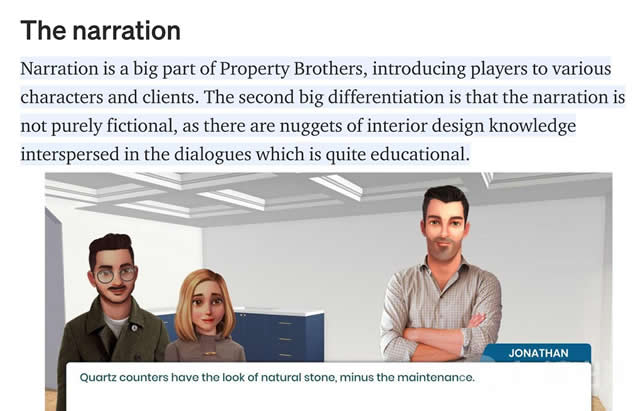 The narration

Narration is a big part of Property Brothers, introducing players to various characters and clients. The second big differentiation is that the narration is not purely fictional, as there are nuggets of interior design knowledge interspersed in the dialogues which is quite educational.

JONATHAN

Quartz counters have the look of natural stone, minus the maintenance.